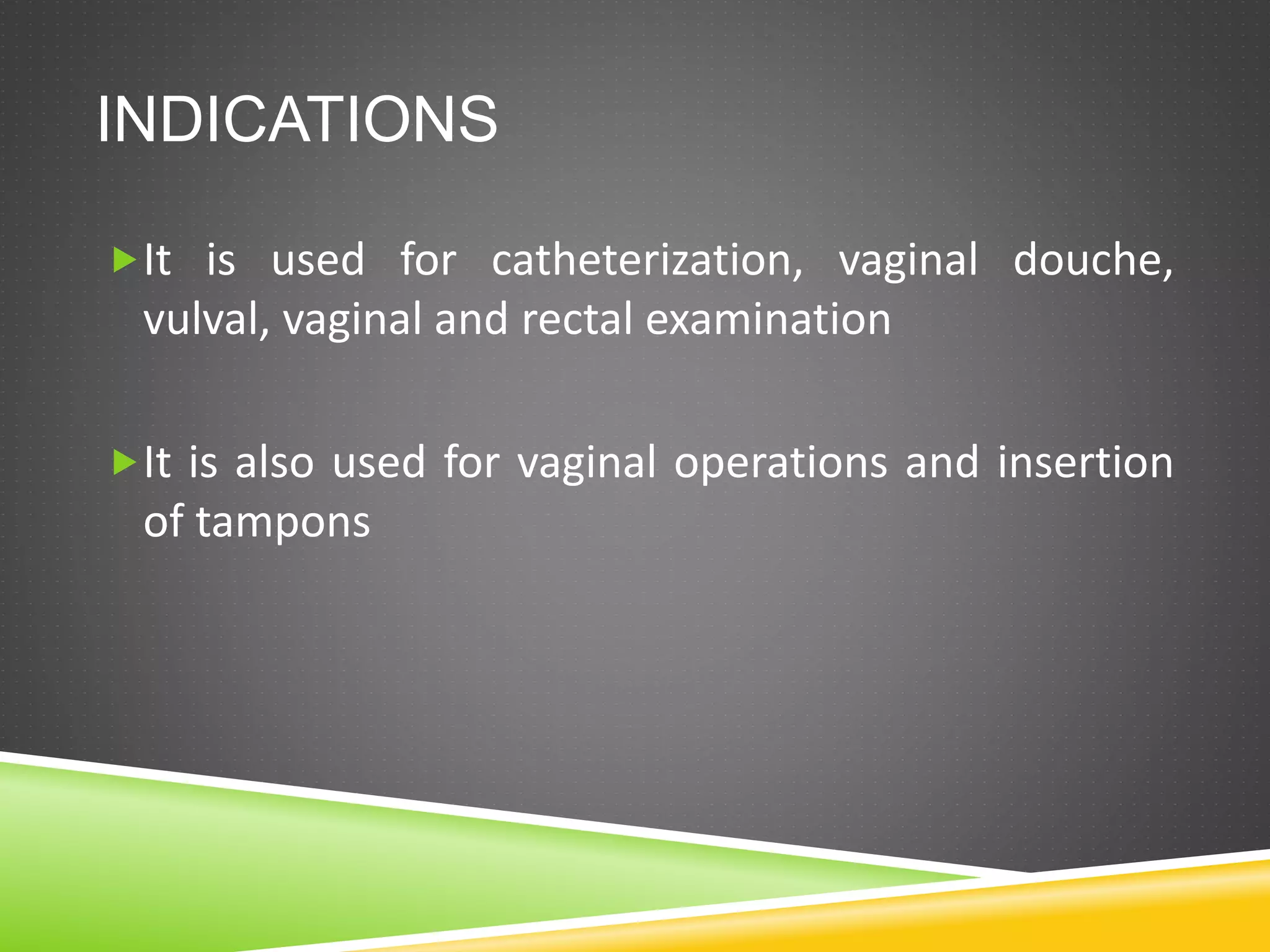 INDICATIONS

It is used for catheterization, vaginal douche, vulval, vaginal and rectal examination

It is also used for vaginal operations and insertion of tampons